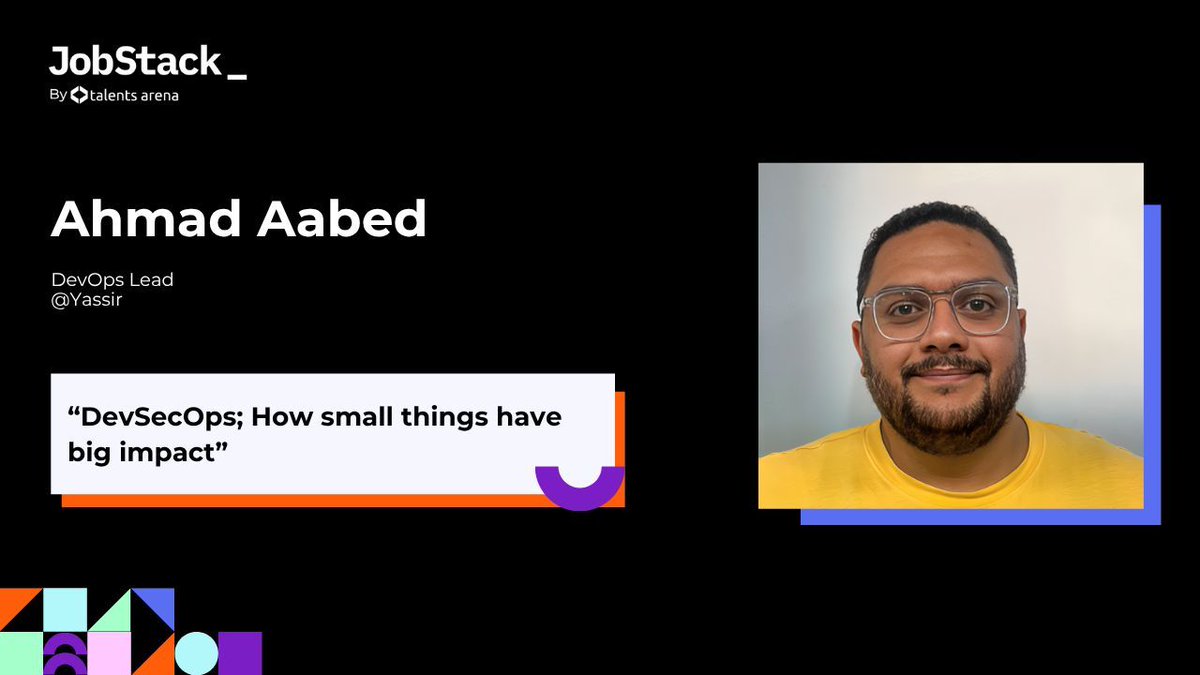 JobStack_
By talents arena

Ahmad Aabed

DevOps Lead
@Yassir

“DevSecOps; How small things have big impact”